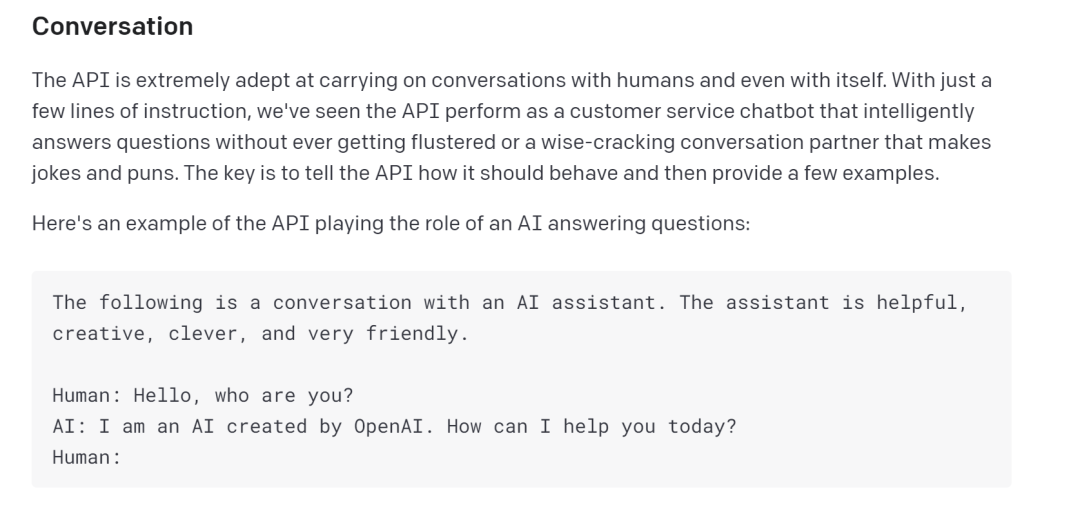 Conversation

The API is extremely adept at carrying on conversations with humans and even with itself. With just a few lines of instruction, we've seen the API perform as a customer service chatbot that intelligently answers questions without ever getting flustered or a wise-cracking conversation partner that makes jokes and puns. The key is to tell the API how it should behave and then provide a few examples.

Here's an example of the API playing the role of an AI answering questions:

The following is a conversation with an AI assistant. The assistant is helpful, creative, clever, and very friendly.

Human: Hello, who are you?
AI: I am an AI created by OpenAI. How can I help you today?
Human: